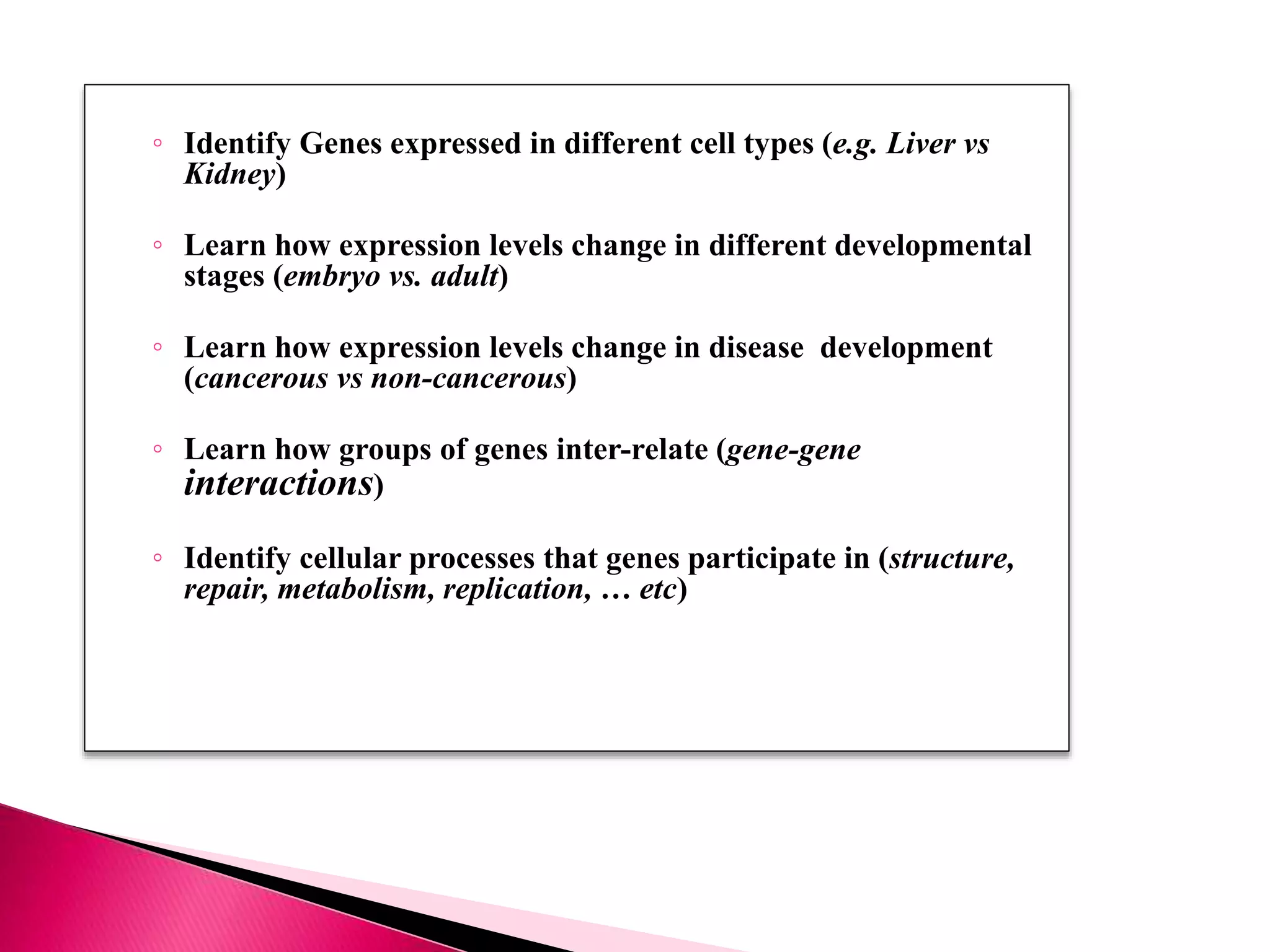 ◦ Identify Genes expressed in different cell types (e.g. Liver vs Kidney)

◦ Learn how expression levels change in different developmental stages (embryo vs. adult)

◦ Learn how expression levels change in disease development (cancerous vs non-cancerous)

◦ Learn how groups of genes inter-relate (gene-gene interactions)

◦ Identify cellular processes that genes participate in (structure, repair, metabolism, replication, … etc)